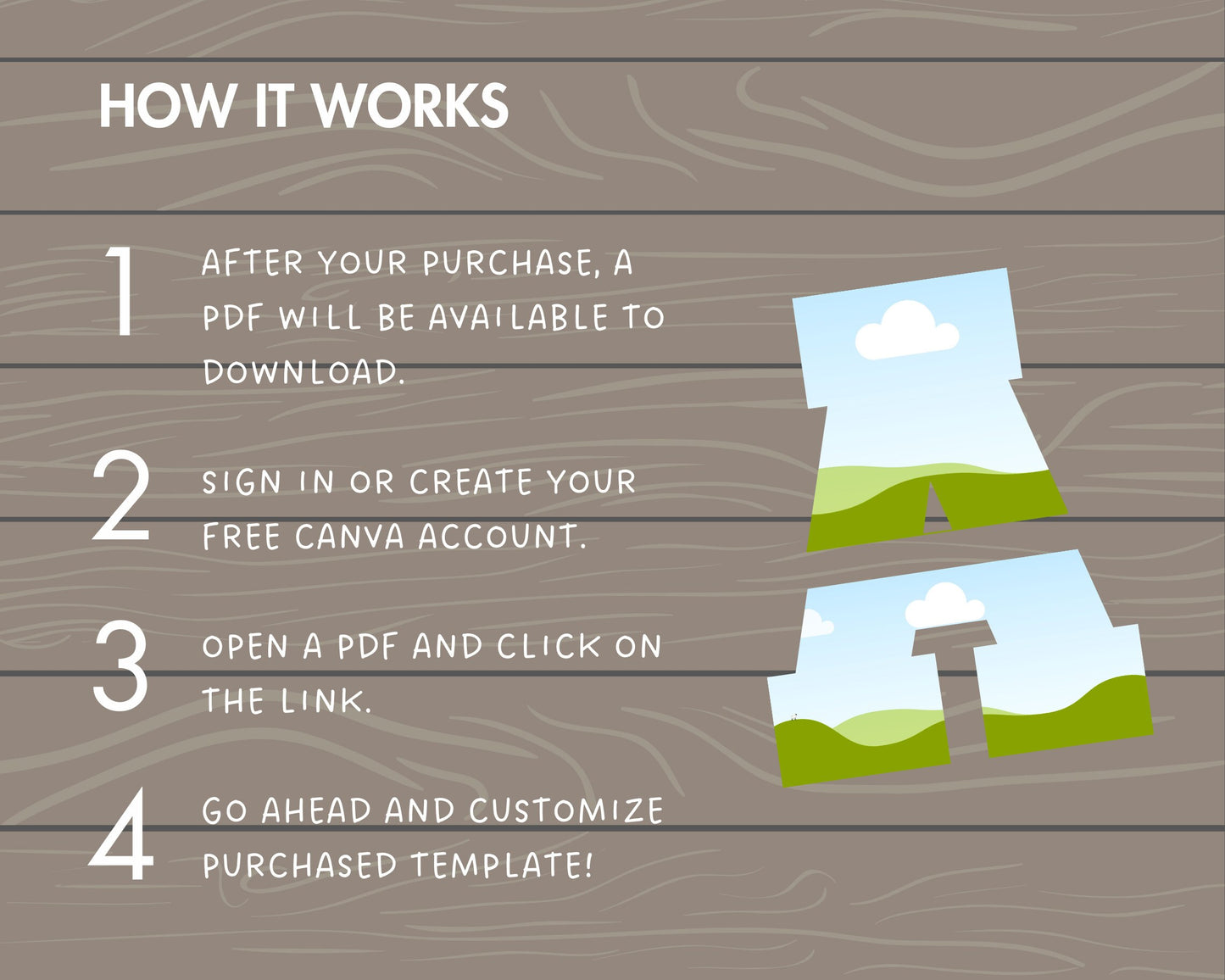 HOW IT WORKS

1 AFTER YOUR PURCHASE, A PDF WILL BE AVAILABLE TO DOWNLOAD.

2 SIGN IN OR CREATE YOUR FREE CANVA ACCOUNT.

3 OPEN A PDF AND CLICK ON THE LINK.

4 GO AHEAD AND CUSTOMIZE PURCHASED TEMPLATE!